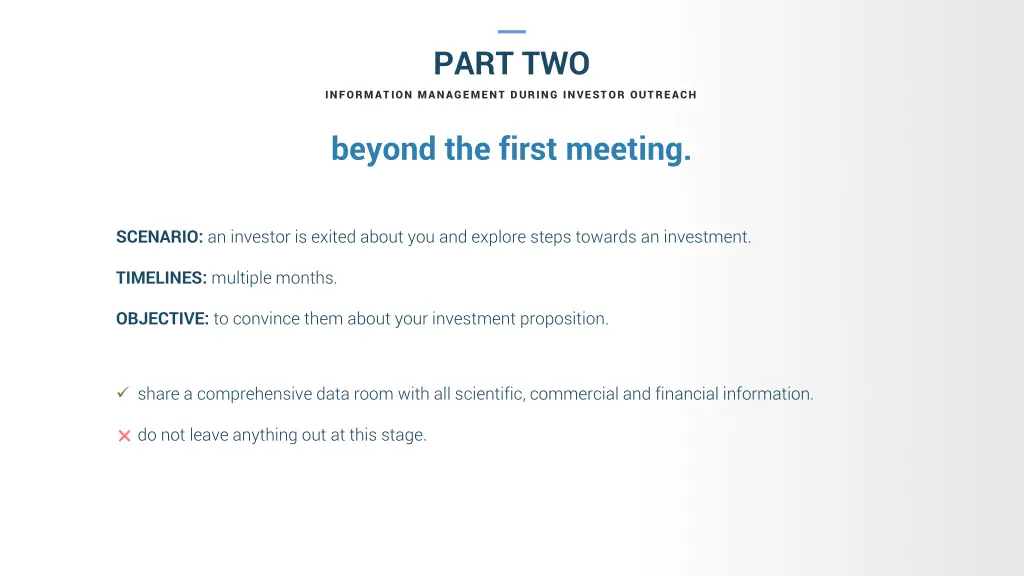 PART TWO
INFORMATION MANAGEMENT DURING INVESTOR OUTREACH

beyond the first meeting.

SCENARIO: an investor is exited about you and explore steps towards an investment.

TIMELINES: multiple months.

OBJECTIVE: to convince them about your investment proposition.

✓ share a comprehensive data room with all scientific, commercial and financial information.

✕ do not leave anything out at this stage.